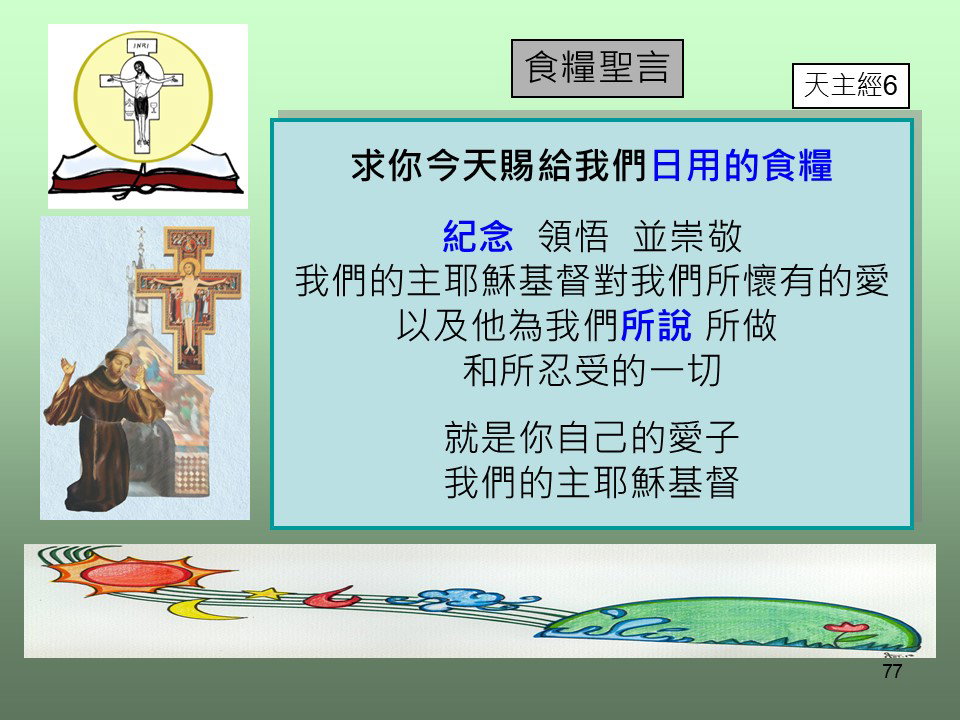 INRI

食糧聖言

天主經6

求你今天賜給我們日用的食糧

紀念 領悟 並崇敬
我們的主耶穌基督對我們所懷有的愛
以及他為我們所說 所做
和所忍受的一切

就是你自己的愛子
我們的主耶穌基督

77